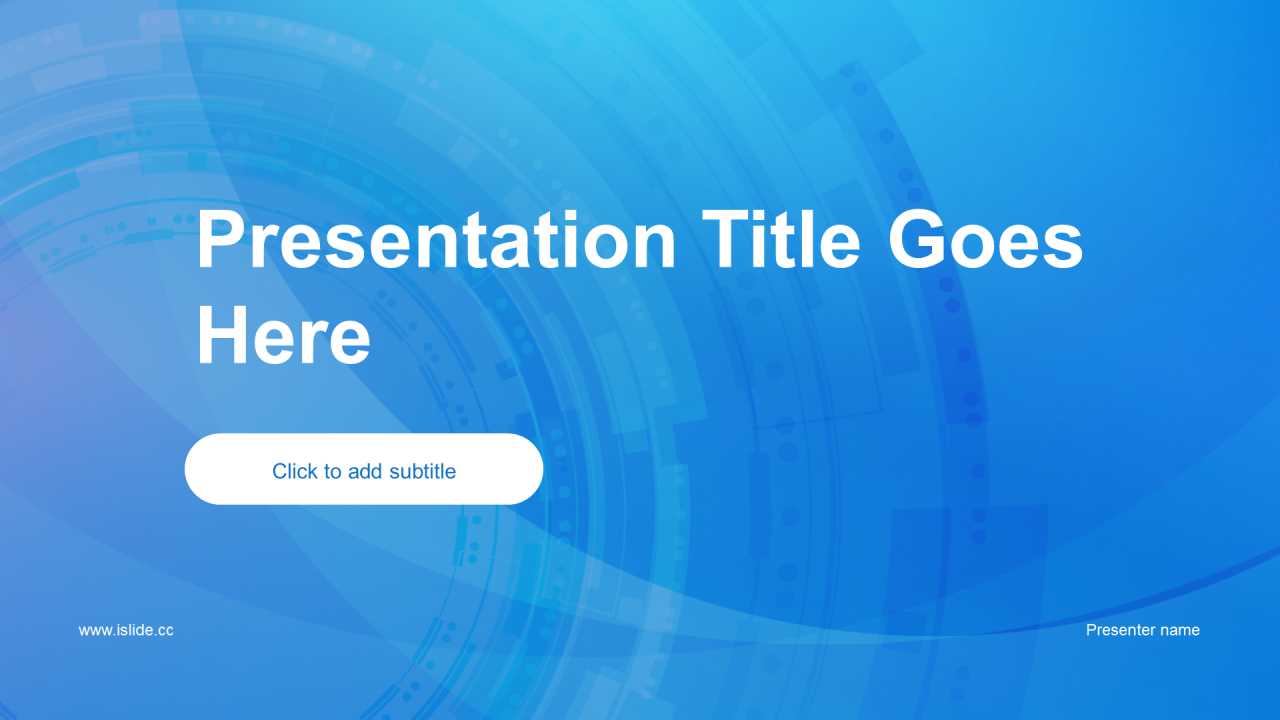 Presentation Title Goes Here

Click to add subtitle

www.islide.cc

Presenter name